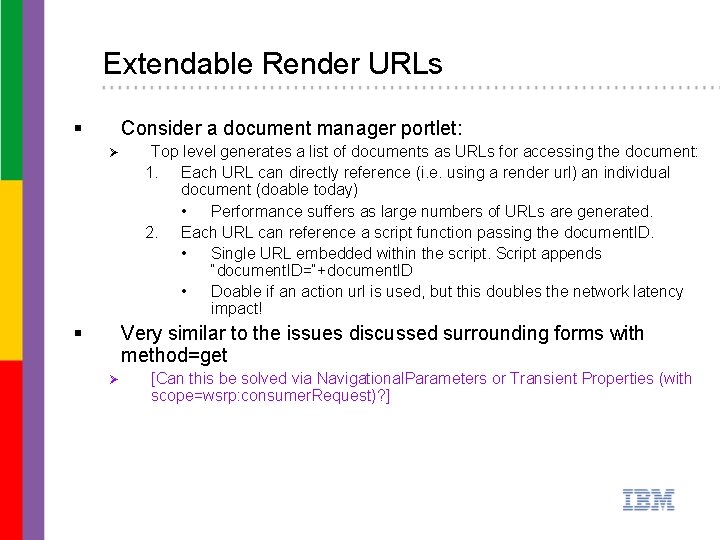 Extendable Render URLs

▪ Consider a document manager portlet:

➢ Top level generates a list of documents as URLs for accessing the document:

1. Each URL can directly reference (i.e. using a render url) an individual document (doable today)

• Performance suffers as large numbers of URLs are generated.

2. Each URL can reference a script function passing the documentID.

• Single URL embedded within the script. Script appends "documentID="+documentID

• Doable if an action url is used, but this doubles the network latency impact!

▪ Very similar to the issues discussed surrounding forms with method=get

➢ [Can this be solved via NavigationalParameters or Transient Properties (with scope=wsrp:consumerRequest)?]

IBM